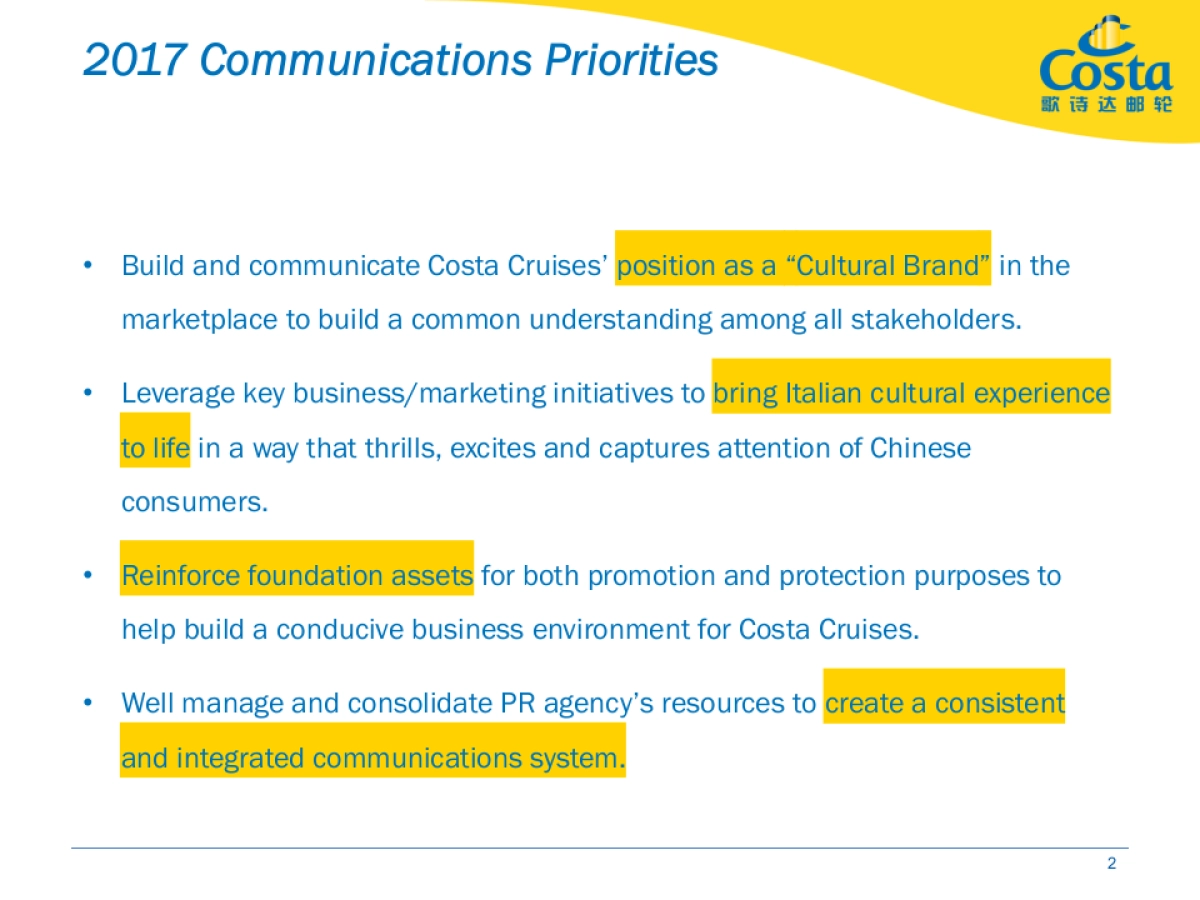 2017 Communications Priorities

Costa
歌诗达邮轮

• Build and communicate Costa Cruises' position as a "Cultural Brand" in the marketplace to build a common understanding among all stakeholders.

• Leverage key business/marketing initiatives to bring Italian cultural experience to life in a way that thrills, excites and captures attention of Chinese consumers.

• Reinforce foundation assets for both promotion and protection purposes to help build a conducive business environment for Costa Cruises.

• Well manage and consolidate PR agency's resources to create a consistent and integrated communications system.

2